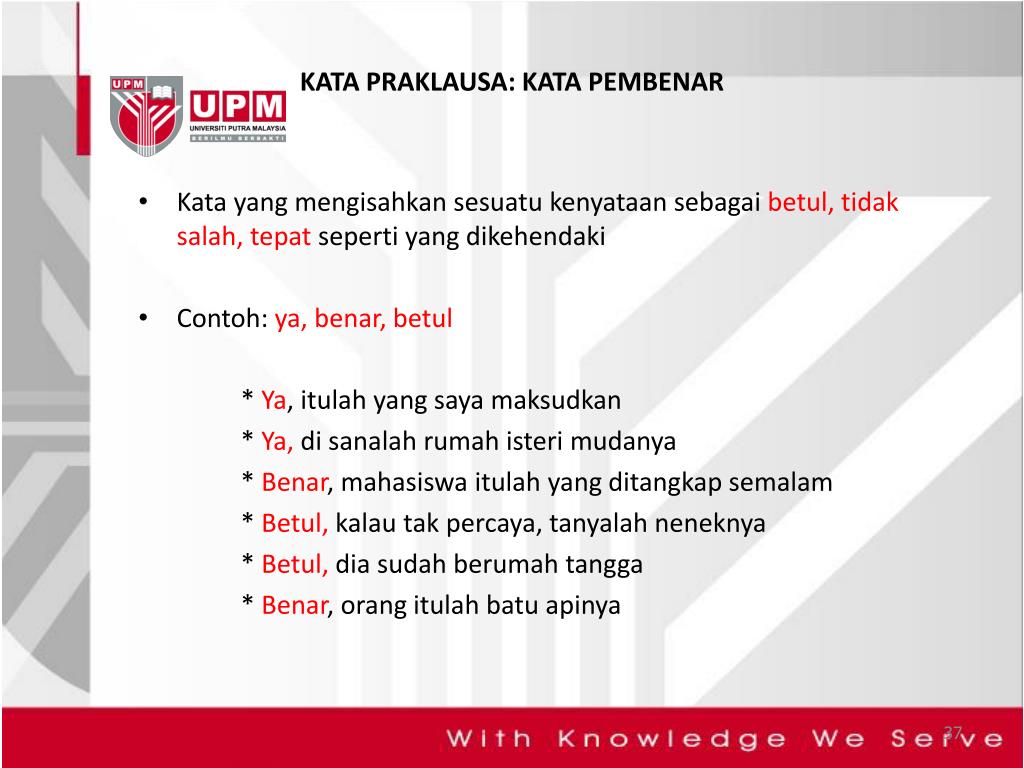 UPM
UPM
UNIVERSITI PUTRA MALAYSIA
BERILMU BERBAKTI

KATA PRAKLAUSA: KATA PEMBENAR

• Kata yang mengisahkan sesuatu kenyataan sebagai betul, tidak salah, tepat seperti yang dikehendaki

• Contoh: ya, benar, betul

* Ya, itulah yang saya maksudkan
* Ya, di sanalah rumah isteri mudanya
* Benar, mahasiswa itulah yang ditangkap semalam
* Betul, kalau tak percaya, tanyalah neneknya
* Betul, dia sudah berumah tangga
* Benar, orang itulah batu apinya

With Knowledge We Serve

27